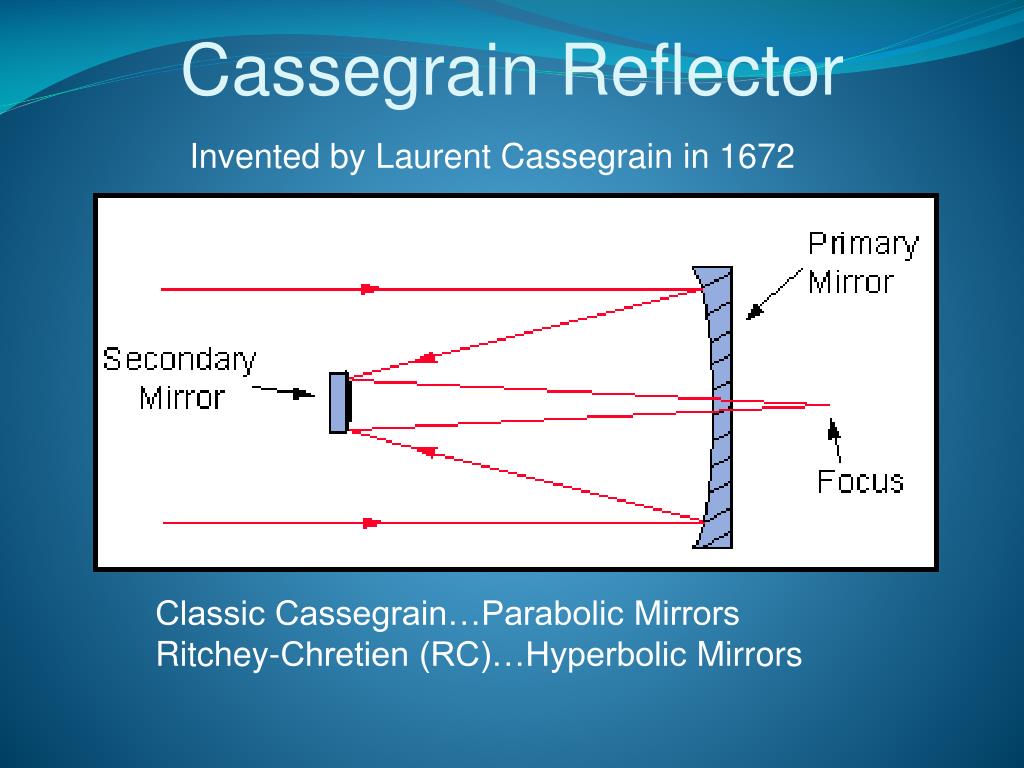 Cassegrain Reflector

Invented by Laurent Cassegrain in 1672

Primary Mirror

Secondary Mirror

Focus

Classic Cassegrain…Parabolic Mirrors
Ritchey-Chretien (RC)…Hyperbolic Mirrors